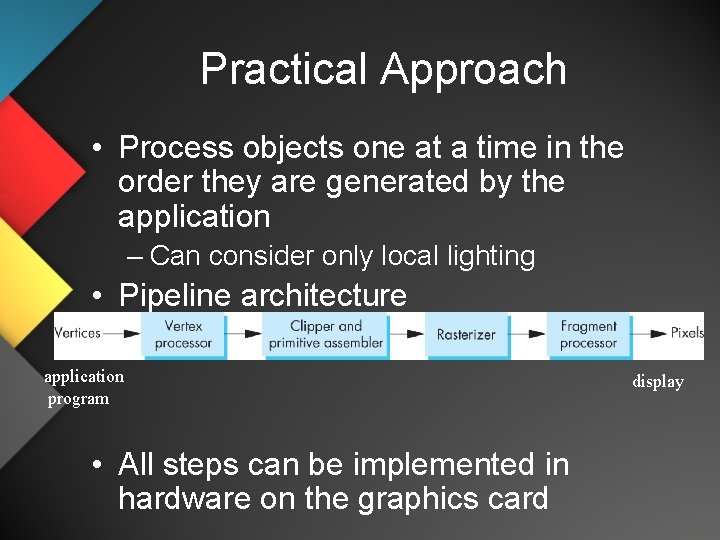 Practical Approach

• Process objects one at a time in the order they are generated by the application

– Can consider only local lighting

• Pipeline architecture

Vertices Vertex processor Clipper and primitive assembler Rasterizer Fragment processor Pixels

application program

display

• All steps can be implemented in hardware on the graphics card